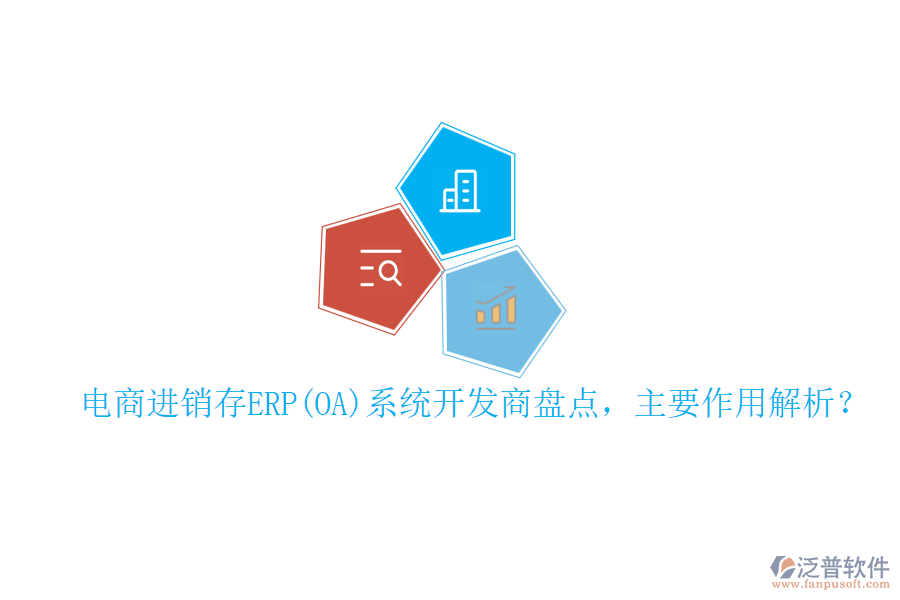 电商进销存ERP(OA)系统开发商盘点，主要作用解析？

泛普软件
www.fanpusoft.com